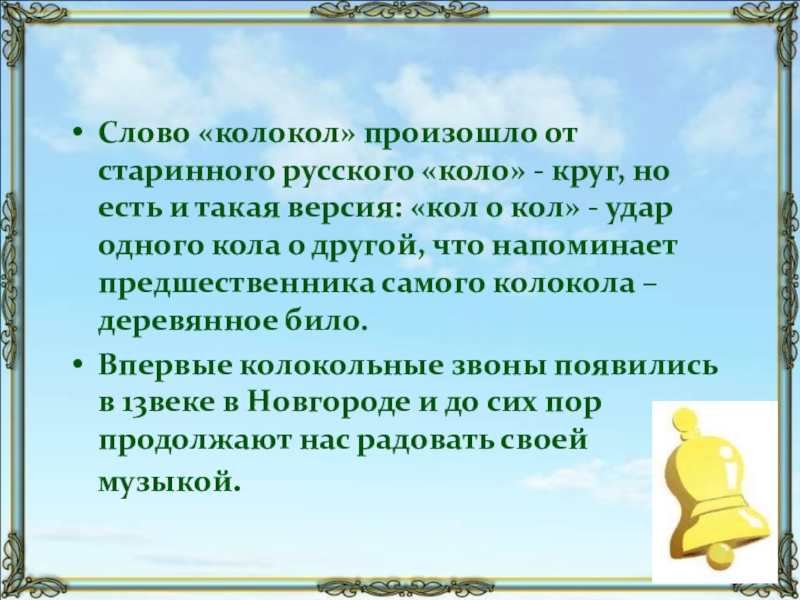 • Слово «колокол» произошло от старинного русского «коло» - круг, но есть и такая версия: «кол о кол» - удар одного кола о другой, что напоминает предшественника самого колокола – деревянное било.

• Впервые колокольные звоны появились в 13веке в Новгороде и до сих пор продолжают нас радовать своей музыкой.